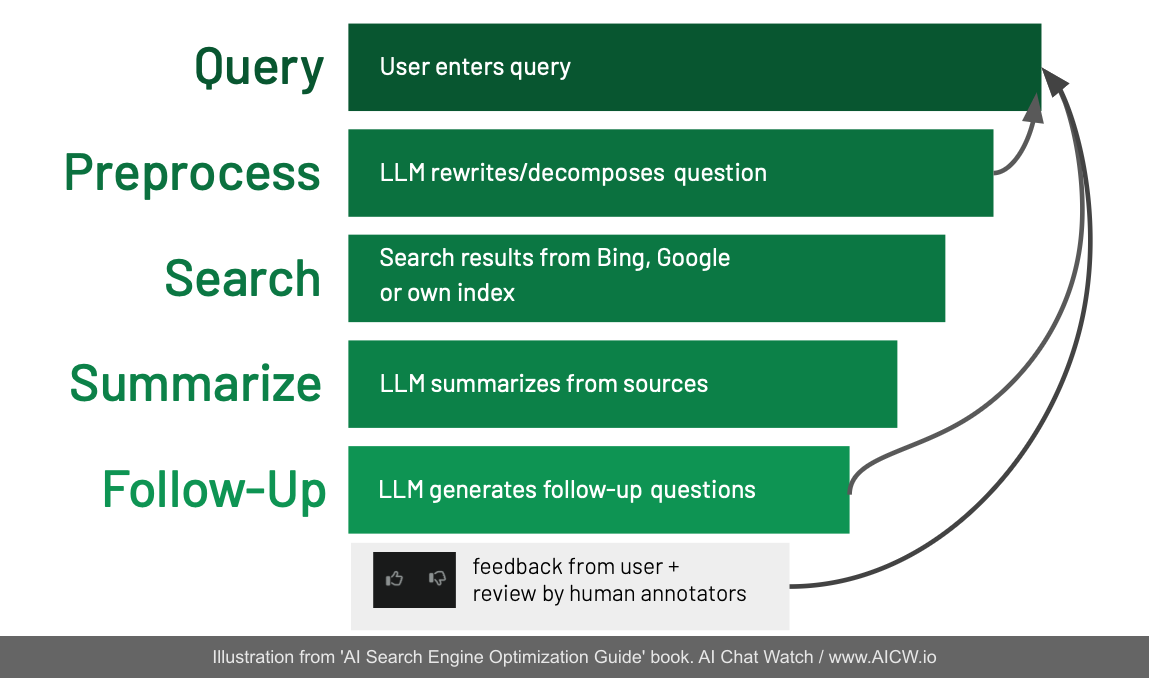 Query
User enters query

Preprocess
LLM rewrites/decomposes question

Search
Search results from Bing, Google or own index

Summarize
LLM summarizes from sources

Follow-Up
LLM generates follow-up questions

feedback from user + review by human annotators

Illustration from 'AI Search Engine Optimization Guide' book. AI Chat Watch / www.AICW.io